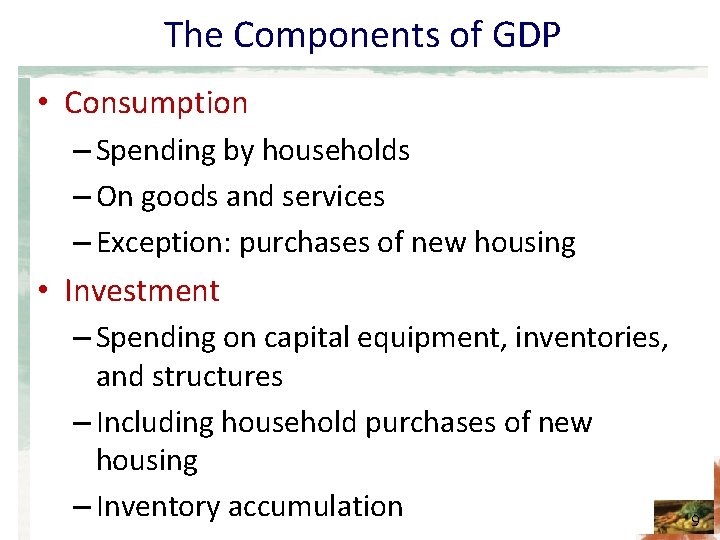 The Components of GDP

• Consumption
– Spending by households
– On goods and services
– Exception: purchases of new housing

• Investment
– Spending on capital equipment, inventories, and structures
– Including household purchases of new housing
– Inventory accumulation

9